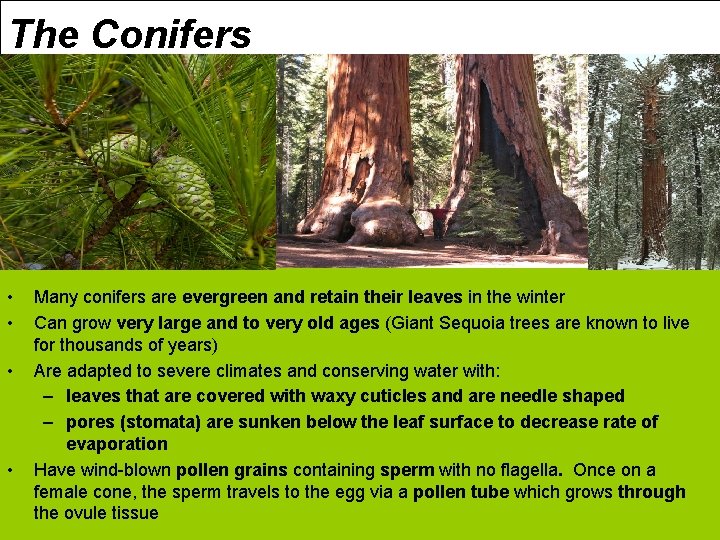 The Conifers

• Many conifers are evergreen and retain their leaves in the winter
• Can grow very large and to very old ages (Giant Sequoia trees are known to live for thousands of years)
• Are adapted to severe climates and conserving water with:
  – leaves that are covered with waxy cuticles and are needle shaped
  – pores (stomata) are sunken below the leaf surface to decrease rate of evaporation
• Have wind-blown pollen grains containing sperm with no flagella. Once on a female cone, the sperm travels to the egg via a pollen tube which grows through the ovule tissue